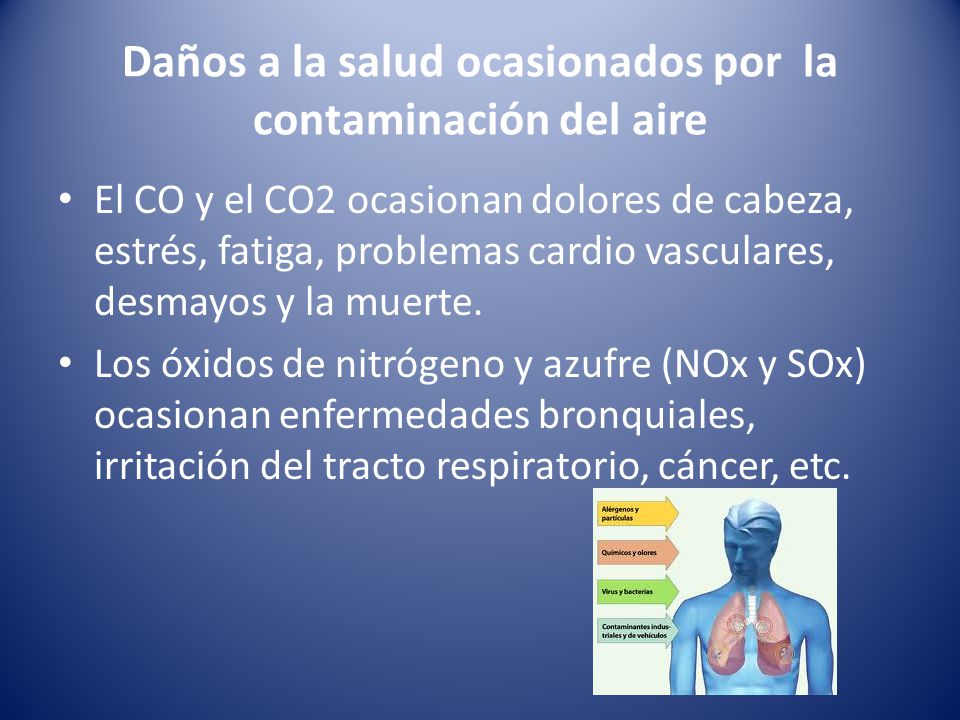 Daños a la salud ocasionados por la contaminación del aire

• El CO y el CO2 ocasionan dolores de cabeza, estrés, fatiga, problemas cardio vasculares, desmayos y la muerte.

• Los óxidos de nitrógeno y azufre (NOx y SOx) ocasionan enfermedades bronquiales, irritación del tracto respiratorio, cáncer, etc.

Alérgenos y partículas

Químicos y olores

Virus y bacterias

Contaminantes industriales y de vehículos